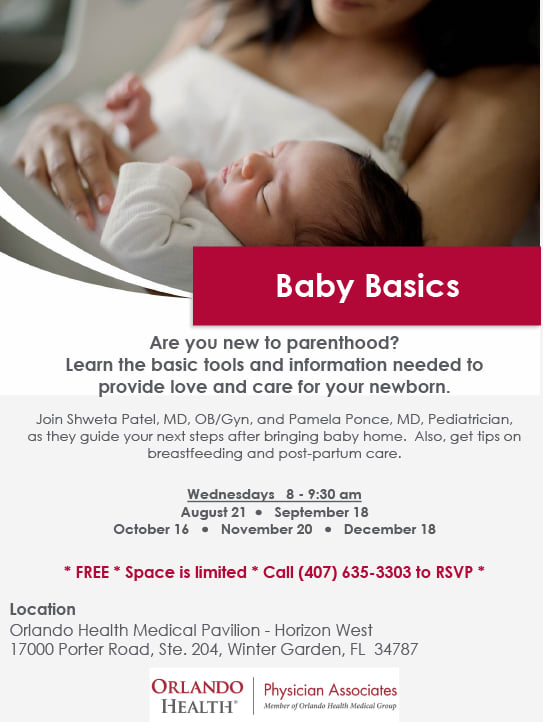 Baby Basics

Are you new to parenthood?
Learn the basic tools and information needed to provide love and care for your newborn.

Join Shweta Patel, MD, OB/Gyn, and Pamela Ponce, MD, Pediatrician, as they guide your next steps after bringing baby home. Also, get tips on breastfeeding and post-partum care.

Wednesdays 8 - 9:30 am
August 21 • September 18
October 16 • November 20 • December 18

* FREE * Space is limited * Call (407) 635-3303 to RSVP *

Location
Orlando Health Medical Pavilion - Horizon West
17000 Porter Road, Ste. 204, Winter Garden, FL 34787

ORLANDO HEALTH® Physician Associates
Member of Orlando Health Medical Group